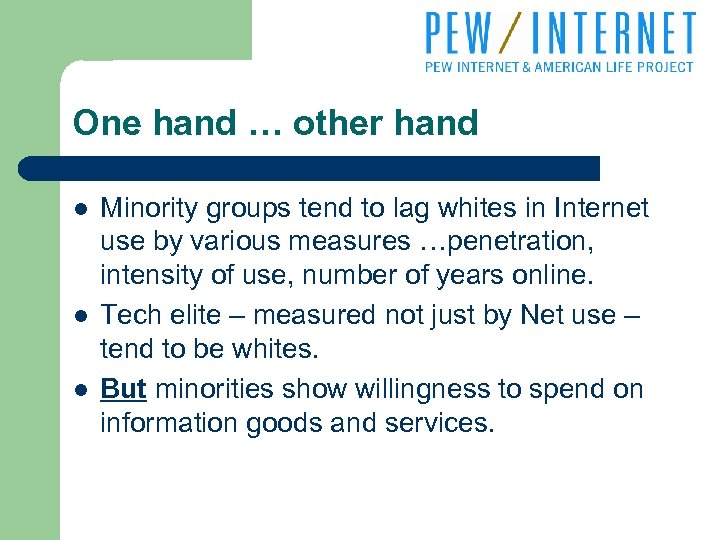 PEW / INTERNET
PEW INTERNET & AMERICAN LIFE PROJECT

One hand … other hand

- Minority groups tend to lag whites in Internet use by various measures …penetration, intensity of use, number of years online.
- Tech elite – measured not just by Net use – tend to be whites.
- But minorities show willingness to spend on information goods and services.